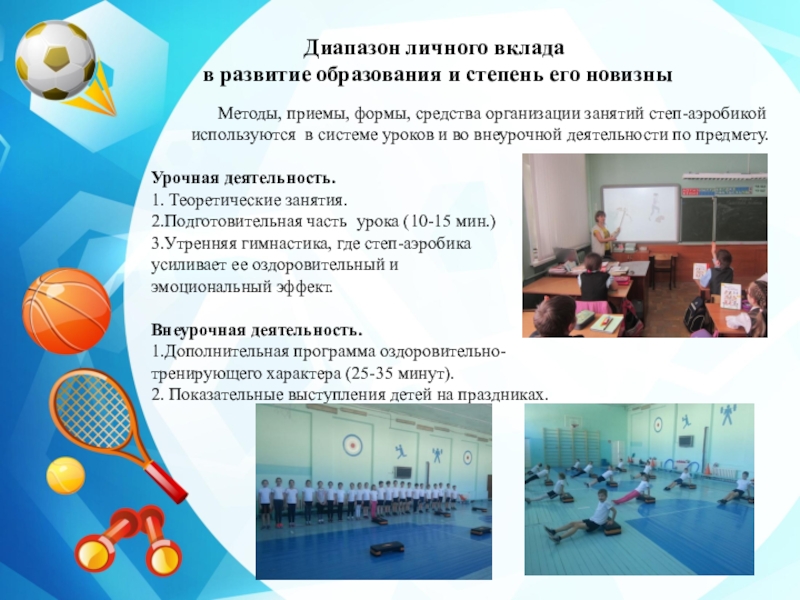 Диапазон личного вклада
в развитие образования и степень его новизны

Методы, приемы, формы, средства организации занятий степ-аэробикой используются в системе уроков и во внеурочной деятельности по предмету.

Урочная деятельность.
1. Теоретические занятия.
2.Подготовительная часть урока (10-15 мин.)
3.Утренняя гимнастика, где степ-аэробика усиливает ее оздоровительный и эмоциональный эффект.

Внеурочная деятельность.
1.Дополнительная программа оздоровительно-тренирующего характера (25-35 минут).
2. Показательные выступления детей на праздниках.